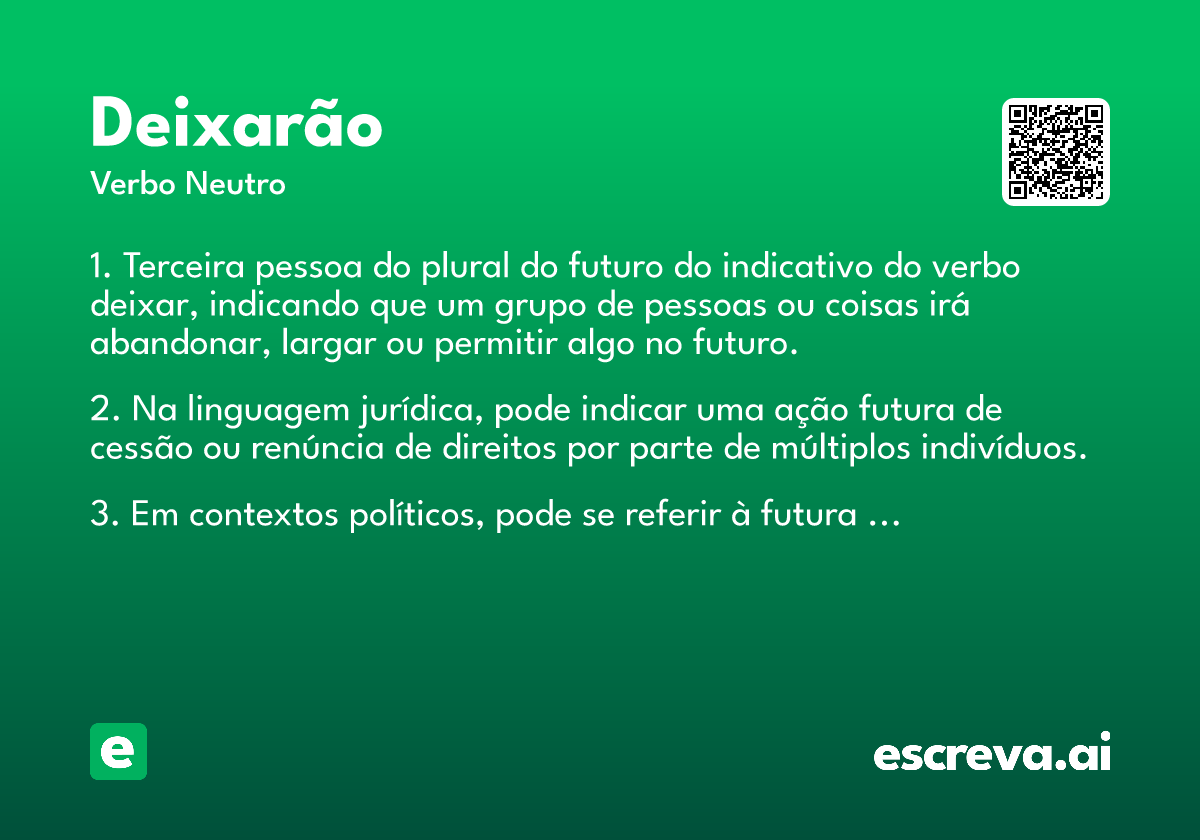 Deixarão

Verbo Neutro

1. Terceira pessoa do plural do futuro do indicativo do verbo deixar, indicando que um grupo de pessoas ou coisas irá abandonar, largar ou permitir algo no futuro.

2. Na linguagem jurídica, pode indicar uma ação futura de cessão ou renúncia de direitos por parte de múltiplos indivíduos.

3. Em contextos políticos, pode se referir à futura ...

e

escreva.ai